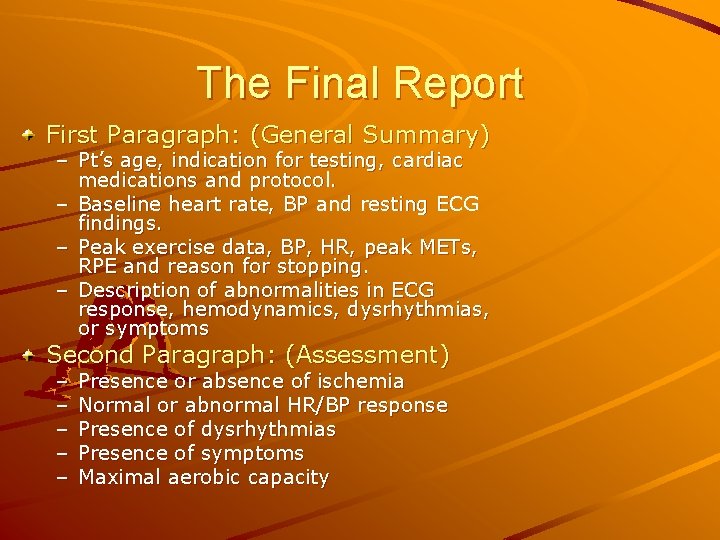 The Final Report

First Paragraph: (General Summary)
– Pt's age, indication for testing, cardiac medications and protocol.
– Baseline heart rate, BP and resting ECG findings.
– Peak exercise data, BP, HR, peak METs, RPE and reason for stopping.
– Description of abnormalities in ECG response, hemodynamics, dysrhythmias, or symptoms

Second Paragraph: (Assessment)
– Presence or absence of ischemia
– Normal or abnormal HR/BP response
– Presence of dysrhythmias
– Presence of symptoms
– Maximal aerobic capacity